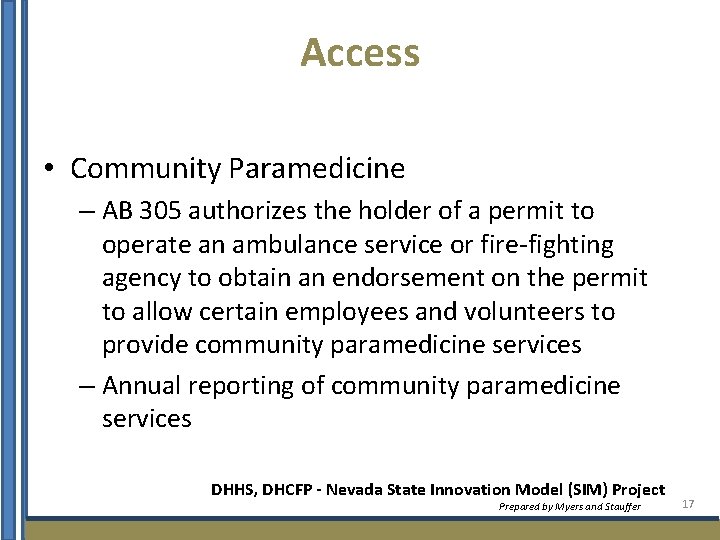 Access

• Community Paramedicine
– AB 305 authorizes the holder of a permit to operate an ambulance service or fire-fighting agency to obtain an endorsement on the permit to allow certain employees and volunteers to provide community paramedicine services
– Annual reporting of community paramedicine services

DHHS, DHCFP - Nevada State Innovation Model (SIM) Project
Prepared by Myers and Stauffer
17